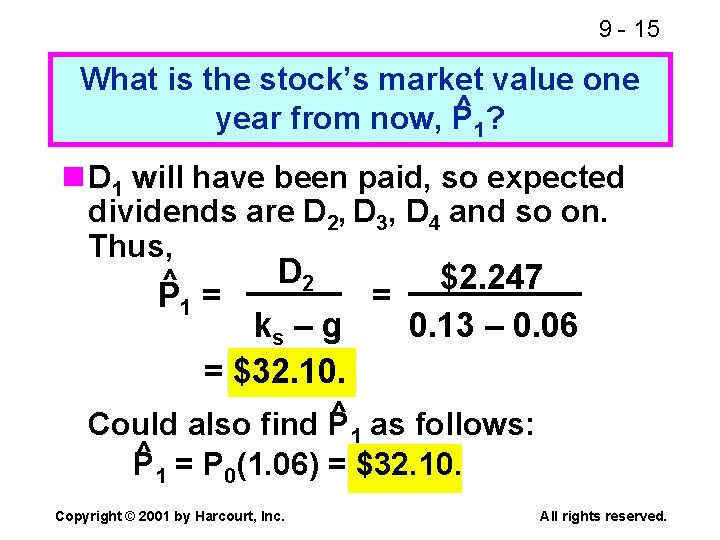 9 - 15

What is the stock's market value one year from now, $\hat{P}_1$?

$D_1$ will have been paid, so expected dividends are $D_2$, $D_3$, $D_4$ and so on. Thus,

$\hat{P}_1 = \frac{D_2}{k_s - g} = \frac{\$2.247}{0.13 - 0.06}$

$= \$32.10.$

Could also find $\hat{P}_1$ as follows:

$\hat{P}_1 = P_0(1.06) = \$32.10.$

Copyright © 2001 by Harcourt, Inc.

All rights reserved.